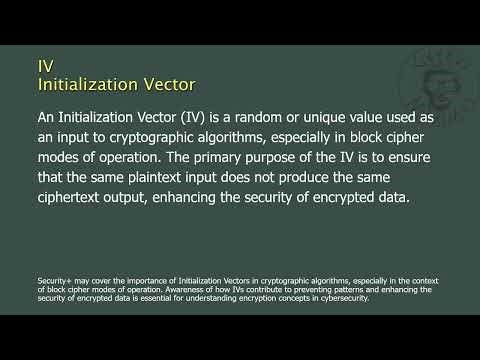 IV
Initialization Vector

An Initialization Vector (IV) is a random or unique value used as an input to cryptographic algorithms, especially in block cipher modes of operation. The primary purpose of the IV is to ensure that the same plaintext input does not produce the same ciphertext output, enhancing the security of encrypted data.

Security+ may cover the importance of Initialization Vectors in cryptographic algorithms, especially in the context of block cipher modes of operation. Awareness of how IVs contribute to preventing patterns and enhancing the security of encrypted data is essential for understanding encryption concepts in cybersecurity.